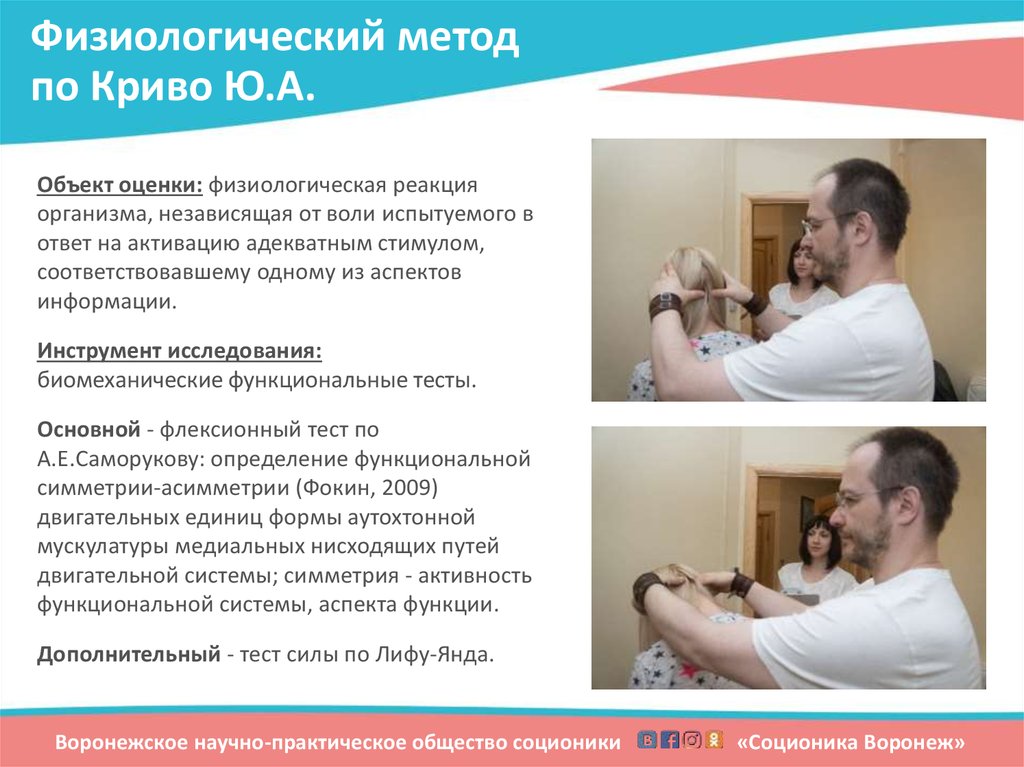 Физиологический метод по Криво Ю.А.

Объект оценки: физиологическая реакция организма, независящая от воли испытуемого в ответ на активацию адекватным стимулом, соответствовавшему одному из аспектов информации.

Инструмент исследования: биомеханические функциональные тесты.

Основной - флексионный тест по А.Е.Саморукову: определение функциональной симметрии-асимметрии (Фокин, 2009) двигательных единиц формы аутохтонной мускулатуры медиальных нисходящих путей двигательной системы; симметрия - активность функциональной системы, аспекта функции.

Дополнительный - тест силы по Лифу-Янда.

Воронежское научно-практическое общество соционики «Соционика Воронеж»